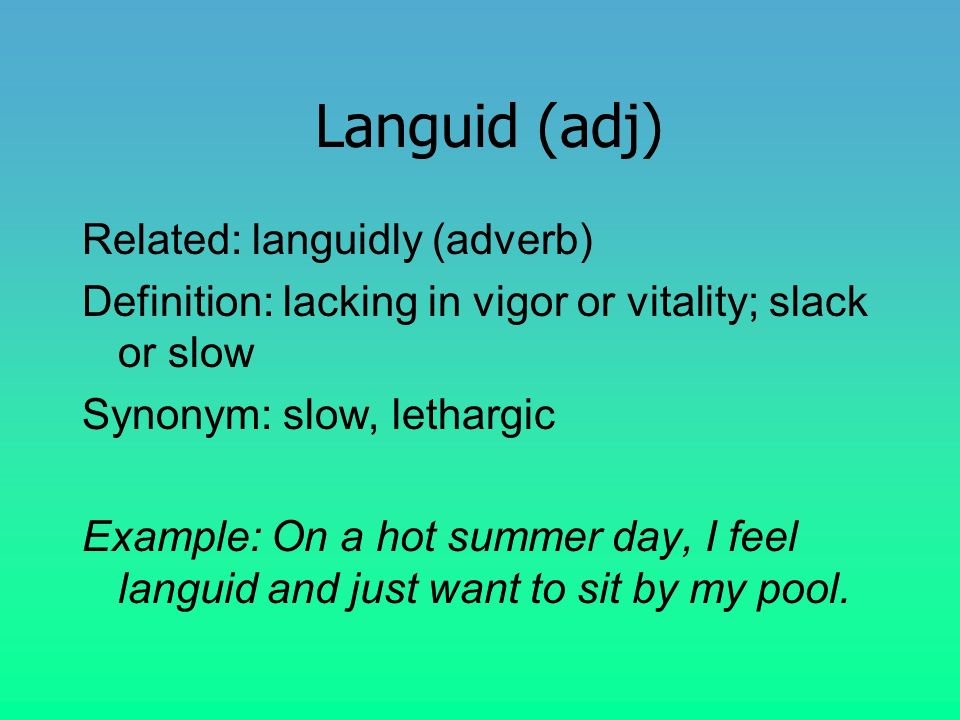 Languid (adj)

Related: languidly (adverb)

Definition: lacking in vigor or vitality; slack or slow

Synonym: slow, lethargic

Example: On a hot summer day, I feel languid and just want to sit by my pool.